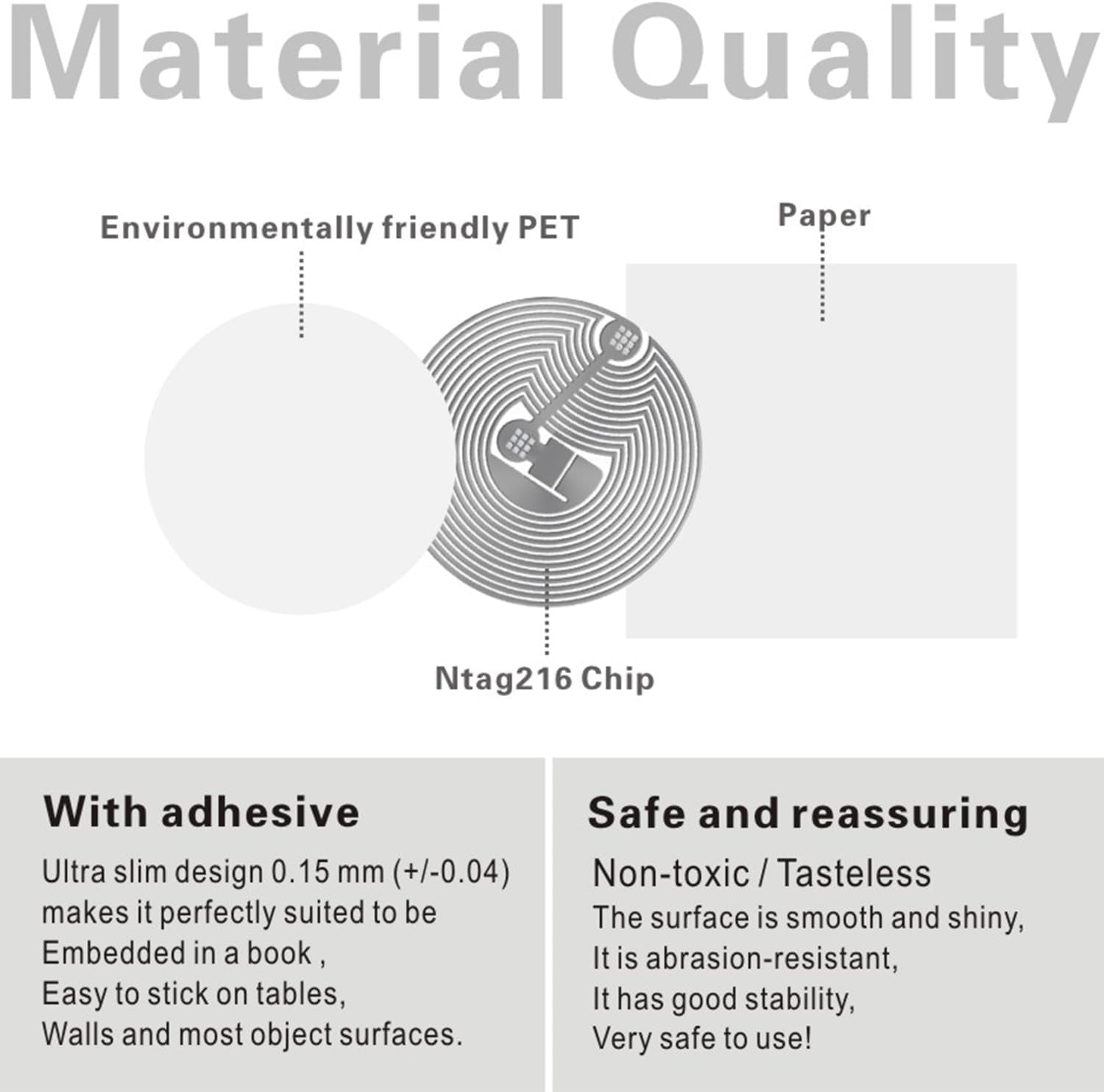 Material Quality

Environmentally friendly PET

Paper

Ntag216 Chip

With adhesive

Ultra slim design 0.15 mm (+/-0.04) makes it perfectly suited to be Embedded in a book , Easy to stick on tables, Walls and most object surfaces.

Safe and reassuring

Non-toxic / Tasteless

The surface is smooth and shiny, It is abrasion-resistant, It has good stability, Very safe to use!